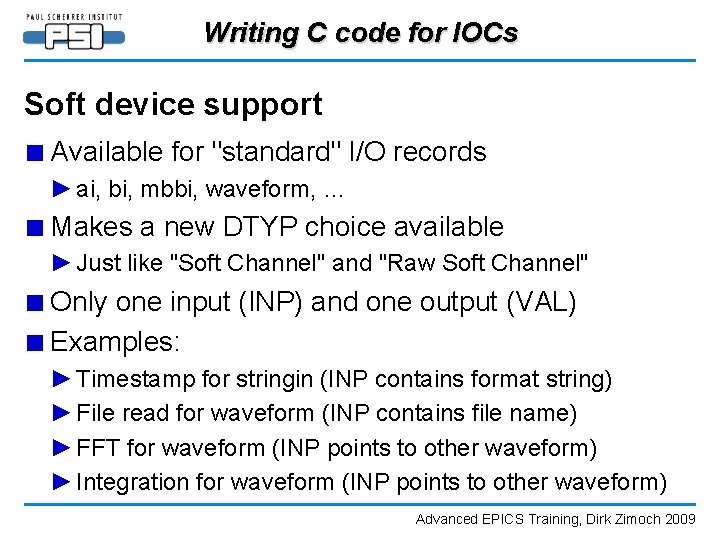 PAUL SCHERRER INSTITUT
PSI

Writing C code for IOCs

Soft device support

■ Available for "standard" I/O records
► ai, bi, mbbi, waveform, ...

■ Makes a new DTYP choice available
► Just like "Soft Channel" and "Raw Soft Channel"

■ Only one input (INP) and one output (VAL)

■ Examples:
► Timestamp for stringin (INP contains format string)
► File read for waveform (INP contains file name)
► FFT for waveform (INP points to other waveform)
► Integration for waveform (INP points to other waveform)

Advanced EPICS Training, Dirk Zimoch 2009